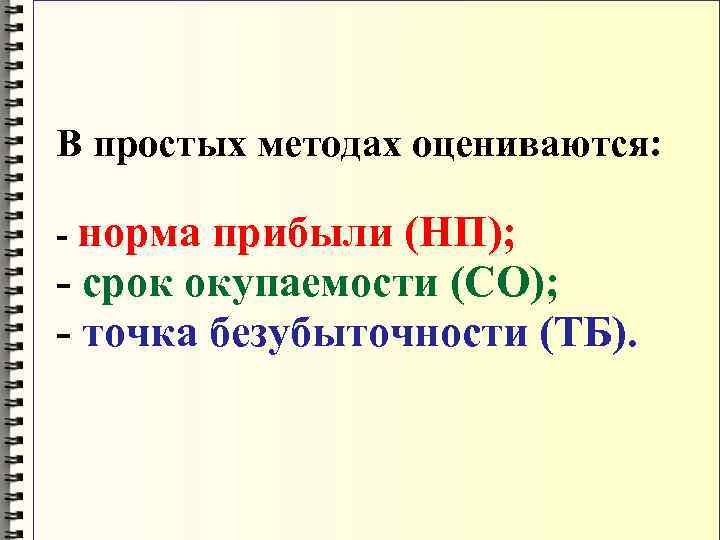 В простых методах оцениваются:

- норма прибыли (НП);
- срок окупаемости (СО);
- точка безубыточности (ТБ).